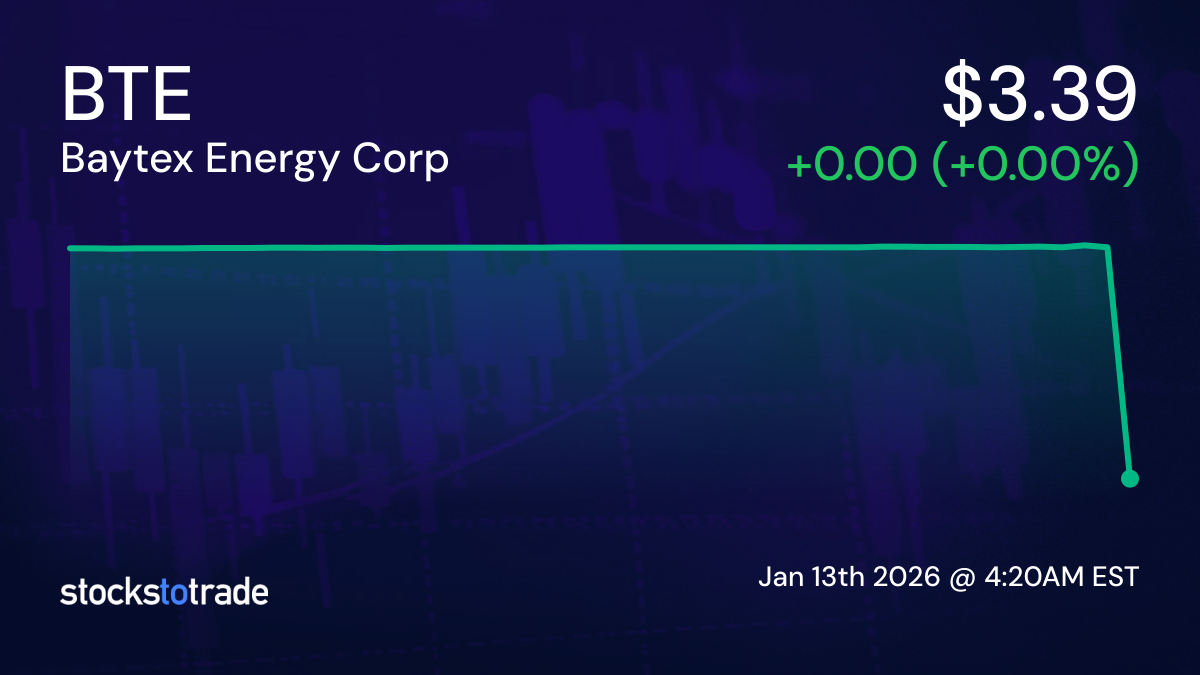 BTE
Baytex Energy Corp

$3.39
+0.00 (+0.00%)

stockstotrade

Jan 13th 2026 @ 4:20AM EST